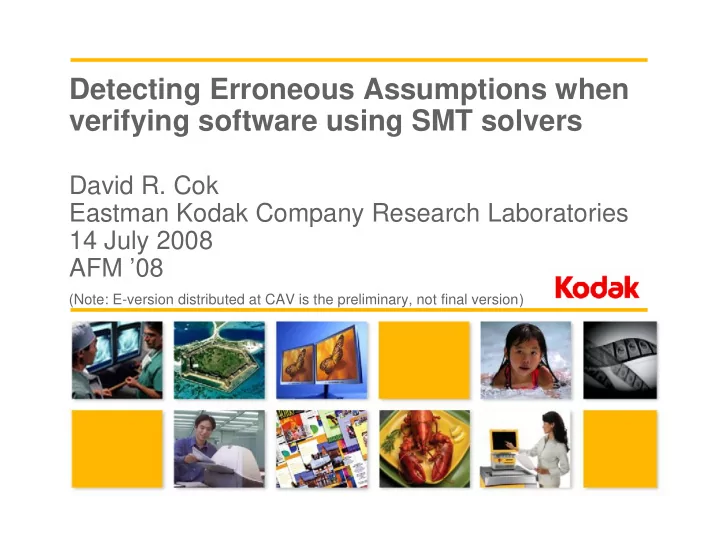 Detecting Erroneous Assumptions when verifying software using SMT solvers

David R. Cok
Eastman Kodak Company Research Laboratories
14 July 2008
AFM '08

(Note: E-version distributed at CAV is the preliminary, not final version)

Kodak